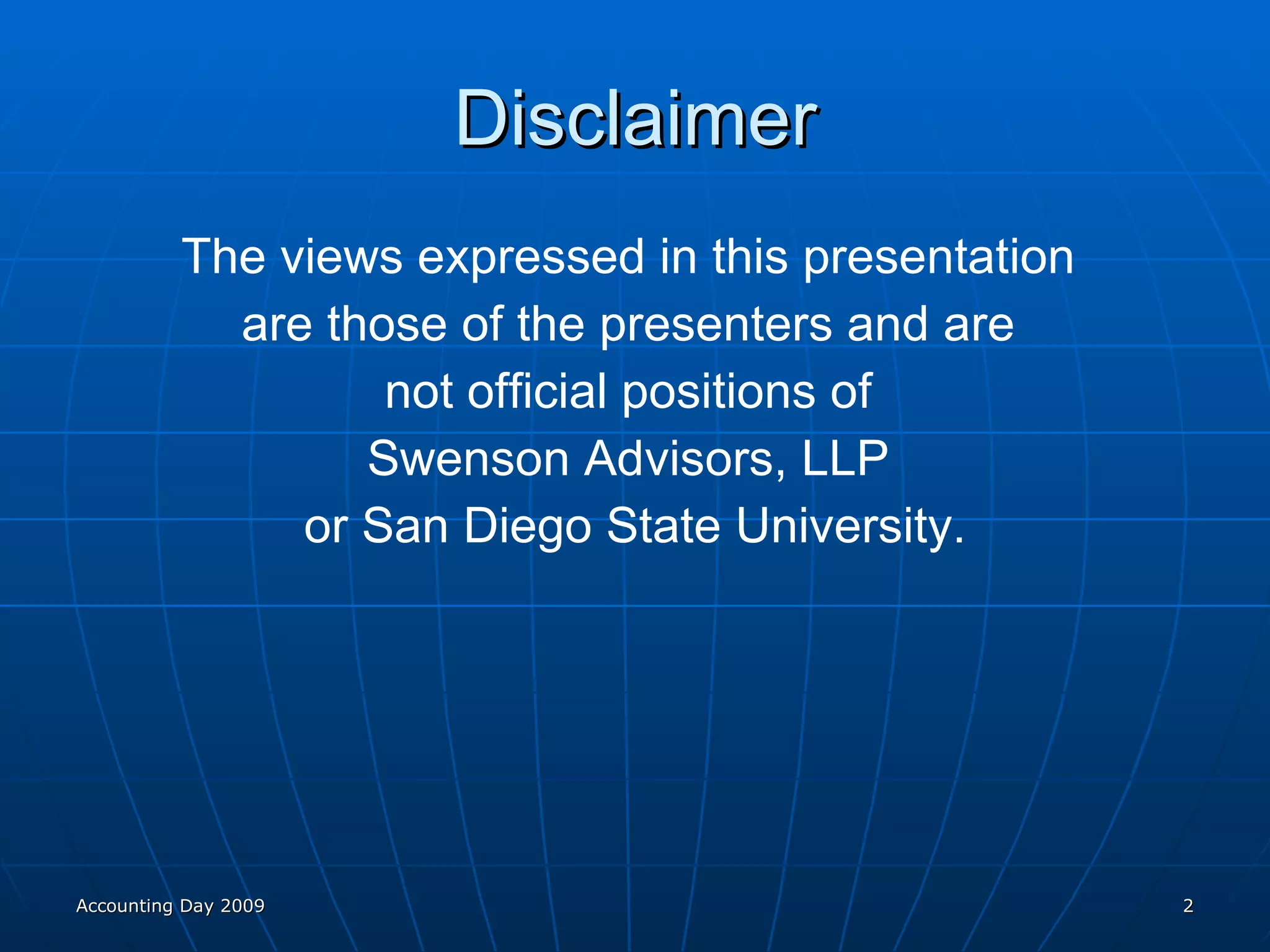 Disclaimer

The views expressed in this presentation are those of the presenters and are not official positions of Swenson Advisors, LLP or San Diego State University.

Accounting Day 2009

2